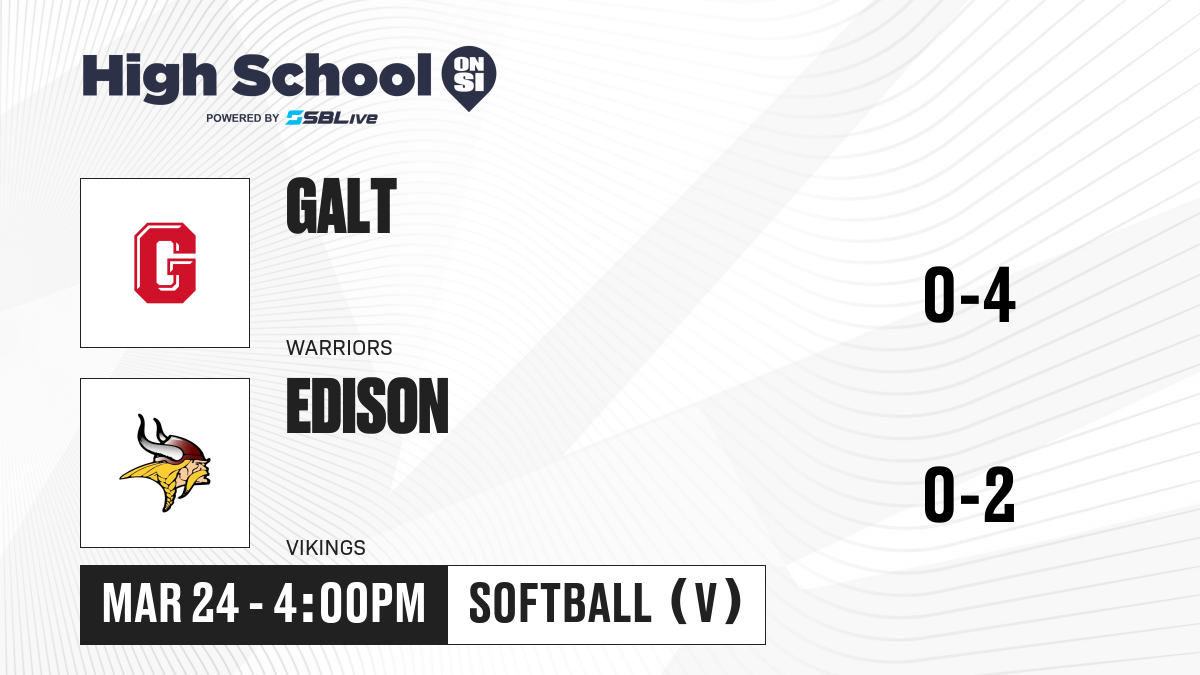 High School ON SI

POWERED BY SBLive

G

GALT

WARRIORS

0-4

EDISON

VIKINGS

0-2

MAR 24 - 4:00PM

SOFTBALL (V)